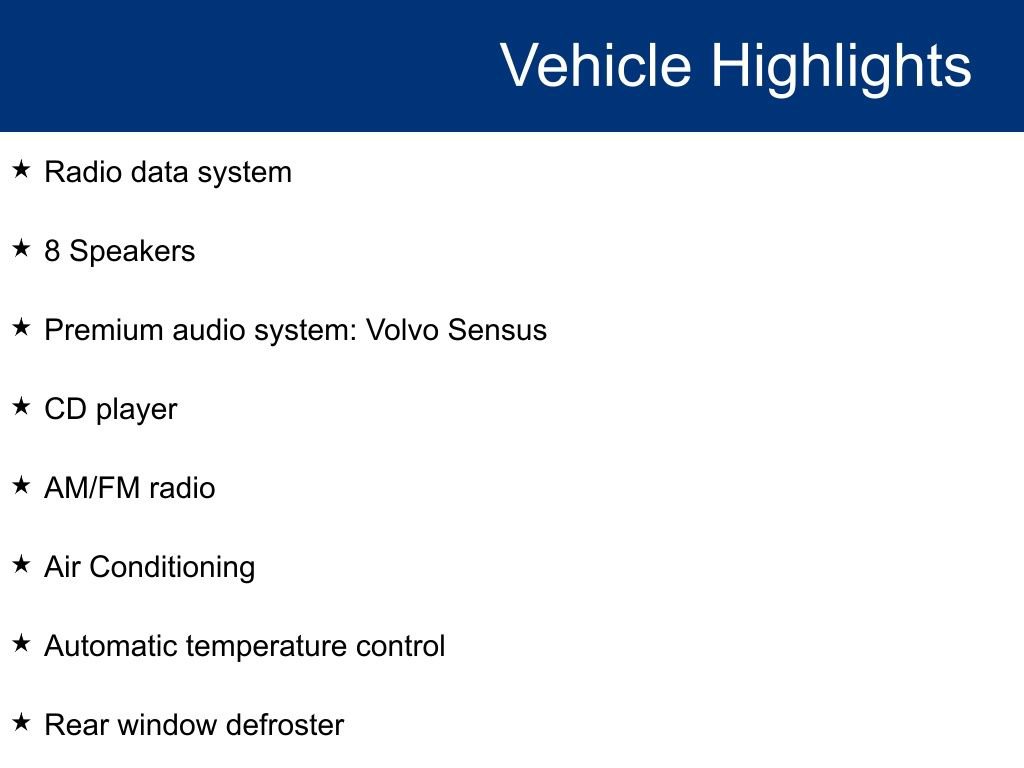 Vehicle Highlights

★ Radio data system

★ 8 Speakers

★ Premium audio system: Volvo Sensus

★ CD player

★ AM/FM radio

★ Air Conditioning

★ Automatic temperature control

★ Rear window defroster